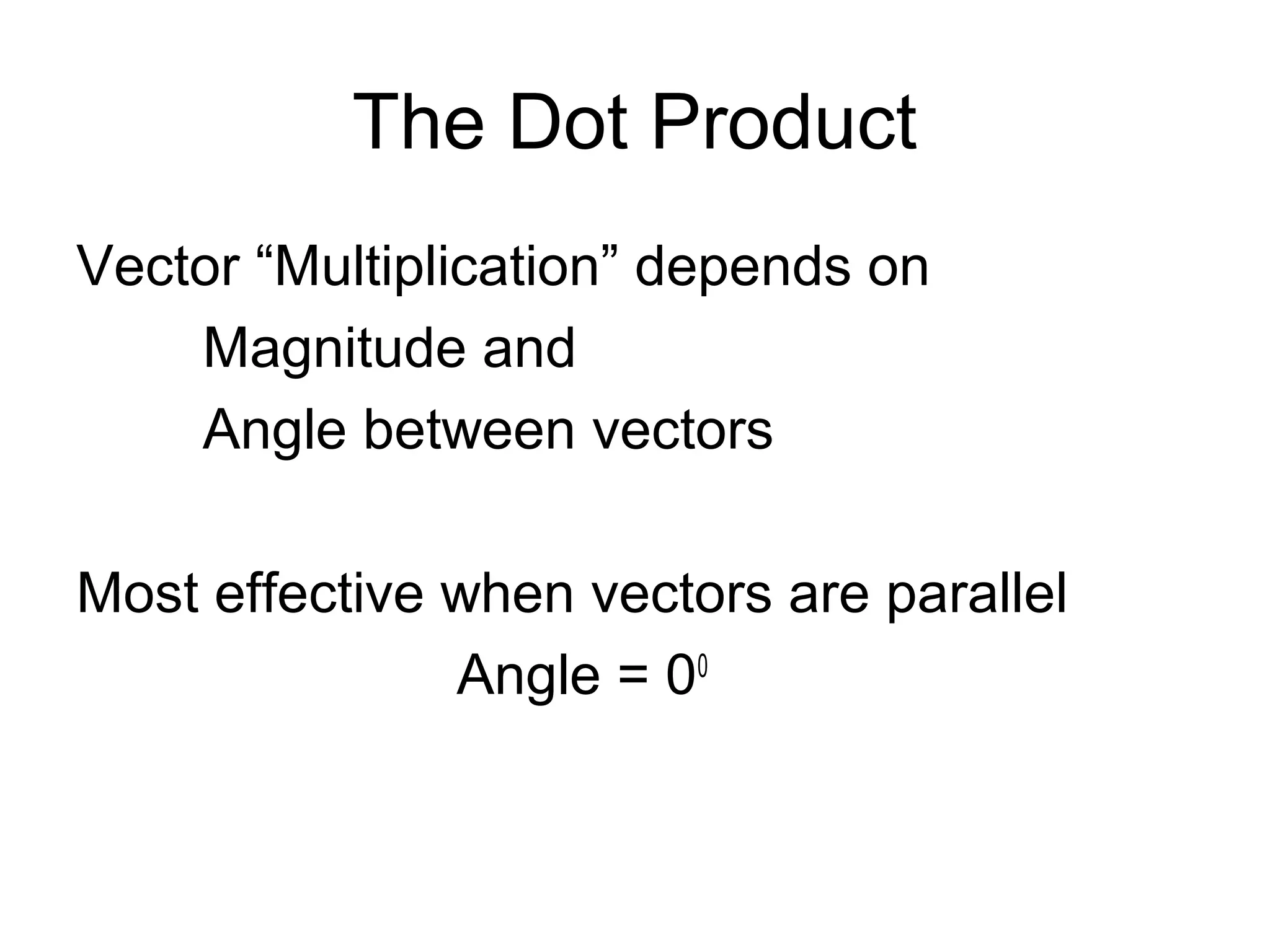 The Dot Product

Vector “Multiplication” depends on

Magnitude and

Angle between vectors

Most effective when vectors are parallel

Angle = $0^0$